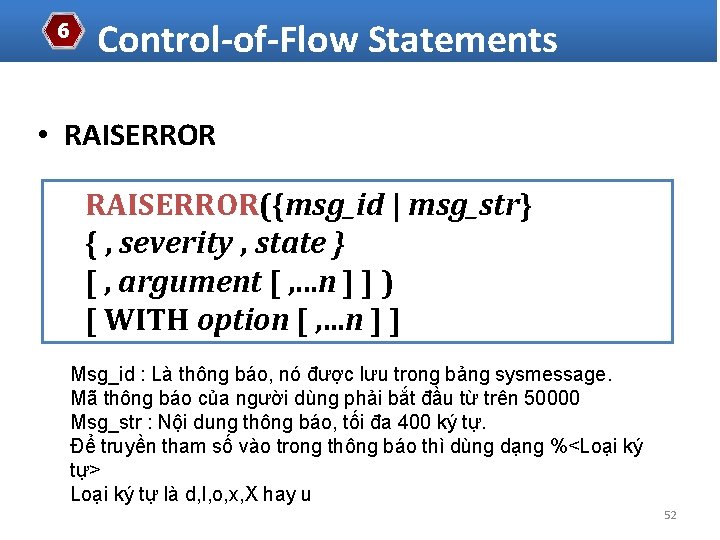 6 Control-of-Flow Statements

• RAISERROR

RAISERROR({msg_id | msg_str}
{ , severity , state }
[ , argument [ ,...n ] ] )
[ WITH option [ ,...n ] ]

Msg_id : Là thông báo, nó được lưu trong bảng sysmessage.
Mã thông báo của người dùng phải bắt đầu từ trên 50000
Msg_str : Nội dung thông báo, tối đa 400 ký tự.
Để truyền tham số vào trong thông báo thì dùng dạng %<Loại ký tự>
Loại ký tự là d,l,o,x,X hay u

52